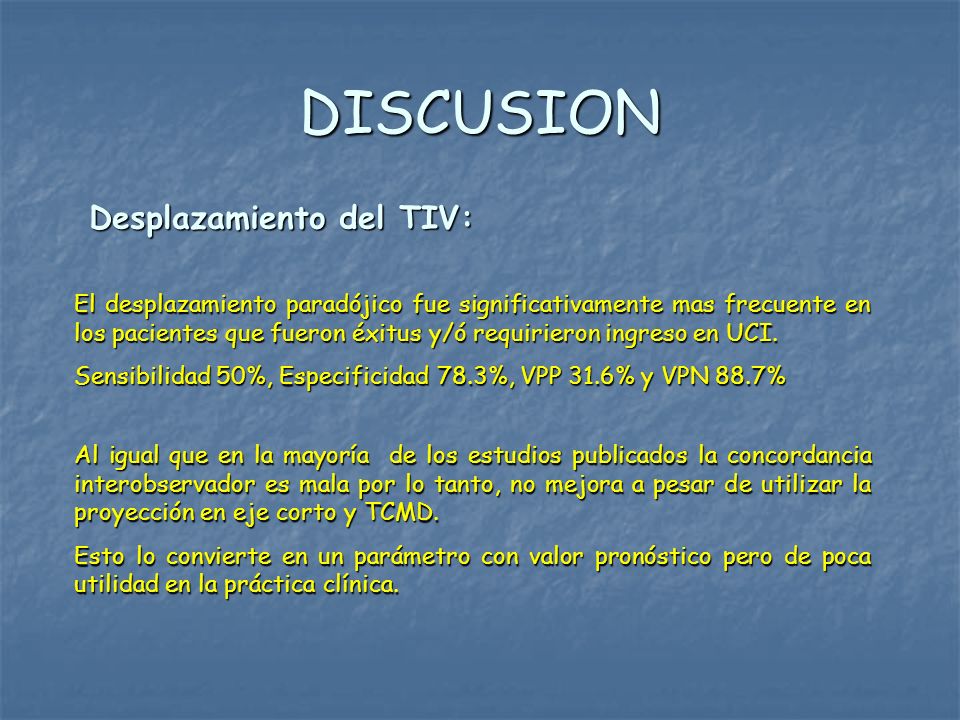 DISCUSION

Desplazamiento del TIV:

El desplazamiento paradójico fue significativamente mas frecuente en los pacientes que fueron éxitus y/ó requirieron ingreso en UCI.

Sensibilidad 50%, Especificidad 78.3%, VPP 31.6% y VPN 88.7%

Al igual que en la mayoría de los estudios publicados la concordancia interobservador es mala por lo tanto, no mejora a pesar de utilizar la proyección en eje corto y TCMD.

Esto lo convierte en un parámetro con valor pronóstico pero de poca utilidad en la práctica clínica.